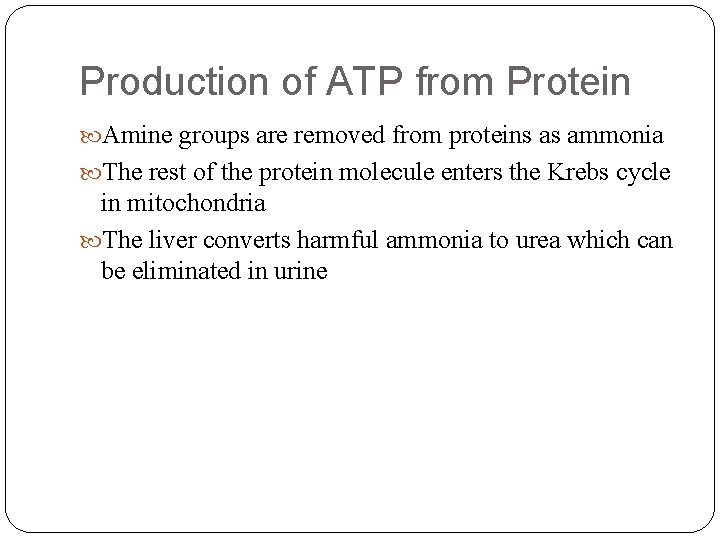 Production of ATP from Protein

Amine groups are removed from proteins as ammonia

The rest of the protein molecule enters the Krebs cycle in mitochondria

The liver converts harmful ammonia to urea which can be eliminated in urine